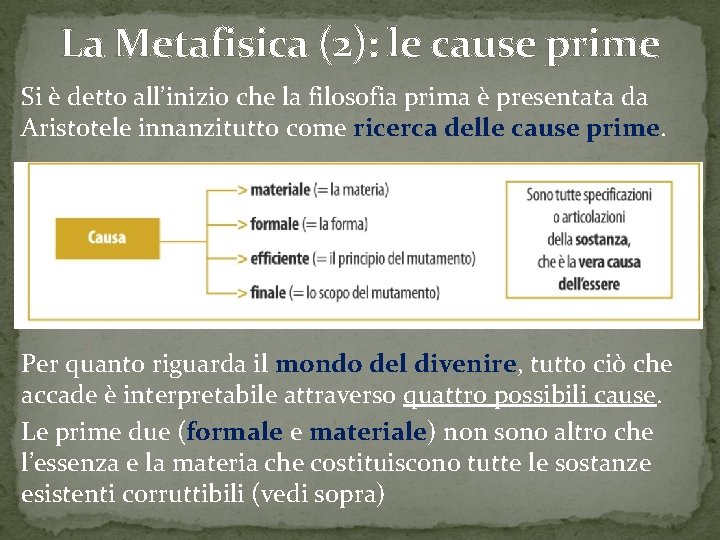 La Metafisica (2): le cause prime

Si è detto all'inizio che la filosofia prima è presentata da Aristotele innanzitutto come ricerca delle cause prime.

Causa

materiale (= la materia)
formale (= la forma)
efficiente (= il principio del mutamento)
finale (= lo scopo del mutamento)

Sono tutte specificazioni o articolazioni della sostanza, che è la vera causa dell'essere

Per quanto riguarda il mondo del divenire, tutto ciò che accade è interpretabile attraverso quattro possibili cause.

Le prime due (formale e materiale) non sono altro che l'essenza e la materia che costituiscono tutte le sostanze esistenti corruttibili (vedi sopra)